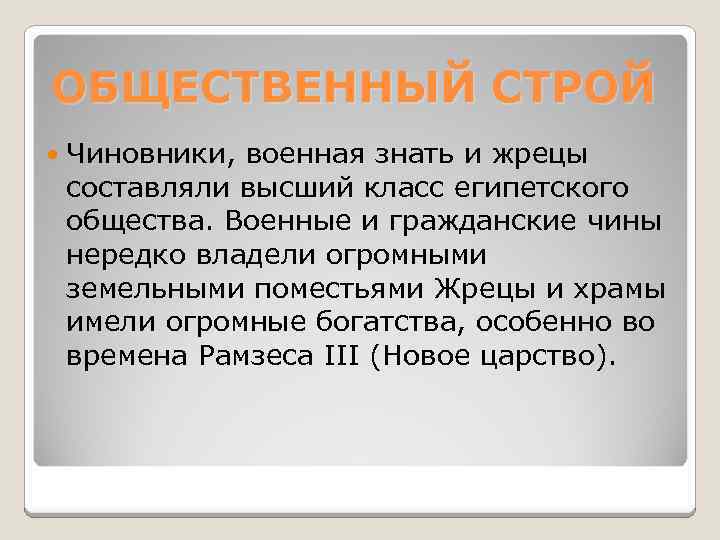 ОБЩЕСТВЕННЫЙ СТРОЙ

Чиновники, военная знать и жрецы составляли высший класс египетского общества. Военные и гражданские чины нередко владели огромными земельными поместьями Жрецы и храмы имели огромные богатства, особенно во времена Рамзеса III (Новое царство).